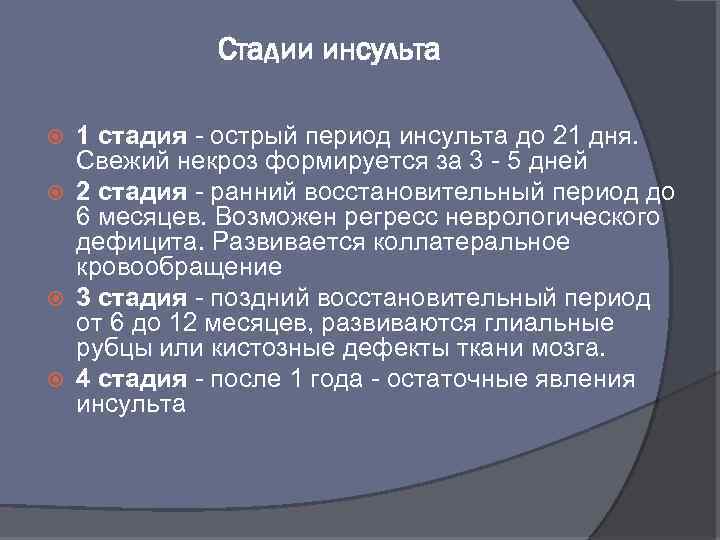 Стадии инсульта

1 стадия - острый период инсульта до 21 дня. Свежий некроз формируется за 3 - 5 дней

2 стадия - ранний восстановительный период до 6 месяцев. Возможен регресс неврологического дефицита. Развивается коллатеральное кровообращение

3 стадия - поздний восстановительный период от 6 до 12 месяцев, развиваются глиальные рубцы или кистозные дефекты ткани мозга.

4 стадия - после 1 года - остаточные явления инсульта